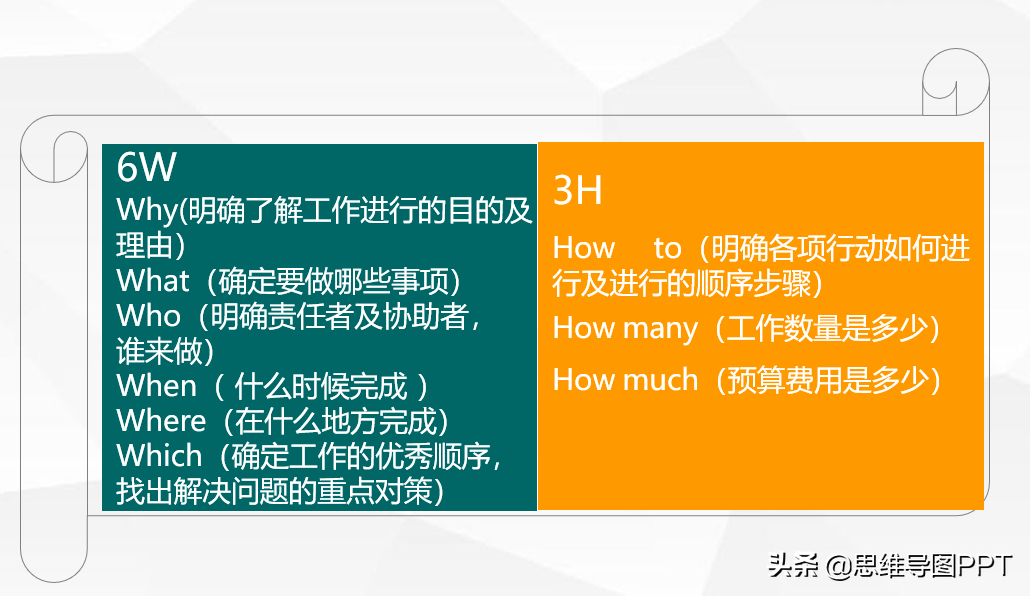 6W

Why(明确了解工作进行的目的及理由）

What（确定要做哪些事项）

Who（明确责任者及协助者，谁来做）

When（ 什么时候完成 ）

Where（在什么地方完成）

Which（确定工作的优秀顺序，找出解决问题的重点对策）

3H

How to（明确各项行动如何进行及进行的顺序步骤）

How many（工作数量是多少）

How much（预算费用是多少）

头条 @思维导图PPT